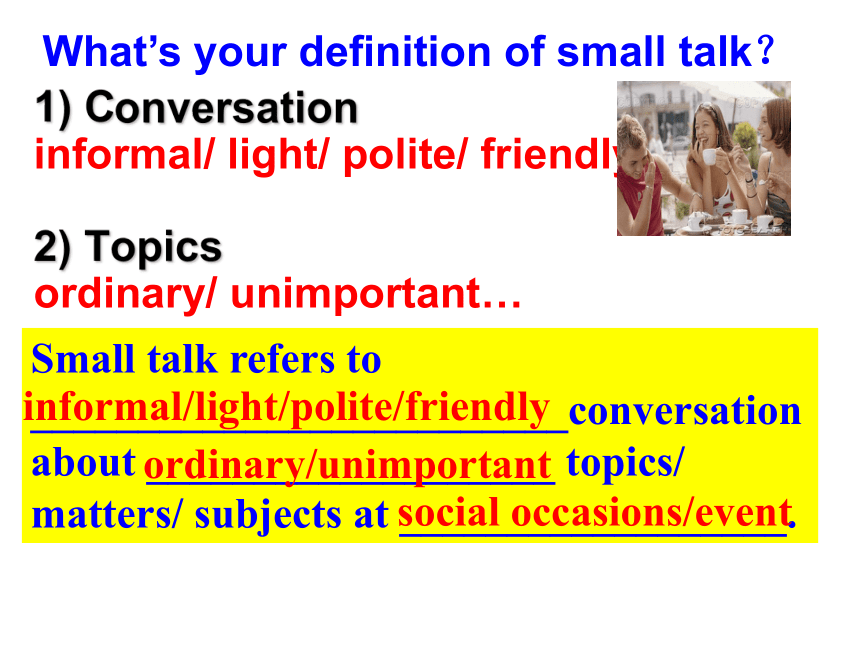 What's your definition of small talk?

1) Conversation
informal/ light/ polite/ friendly

2) Topics
ordinary/ unimportant…

Small talk refers to informal/light/polite/friendly conversation about ordinary/unimportant topics/ matters/ subjects at social occasions/event.